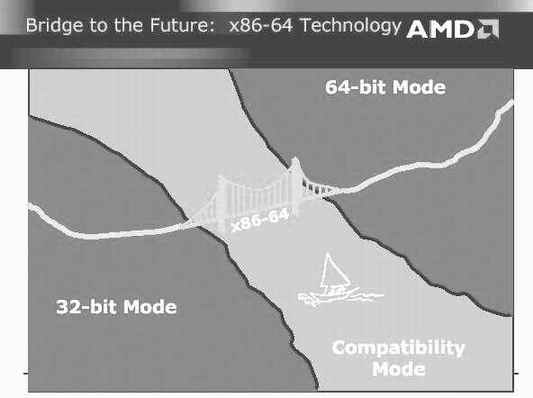 Bridge to the Future: x86-64 Technology AMD

64-bit Mode

x86-64

32-bit Mode

Compatibility Mode